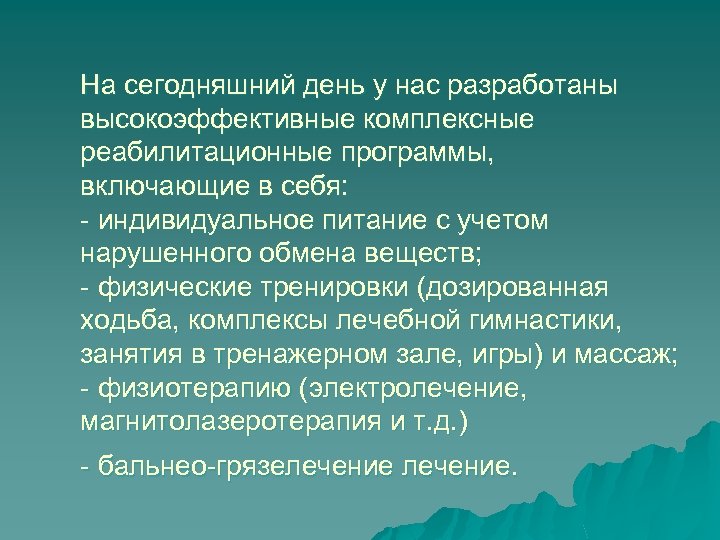 На сегодняшний день у нас разработаны высокоэффективные комплексные реабилитационные программы, включающие в себя:
- индивидуальное питание с учетом нарушенного обмена веществ;
- физические тренировки (дозированная ходьба, комплексы лечебной гимнастики, занятия в тренажерном зале, игры) и массаж;
- физиотерапию (электролечение, магнитолазеротерапия и т.д.)

- бальнео-грязелечение лечение.